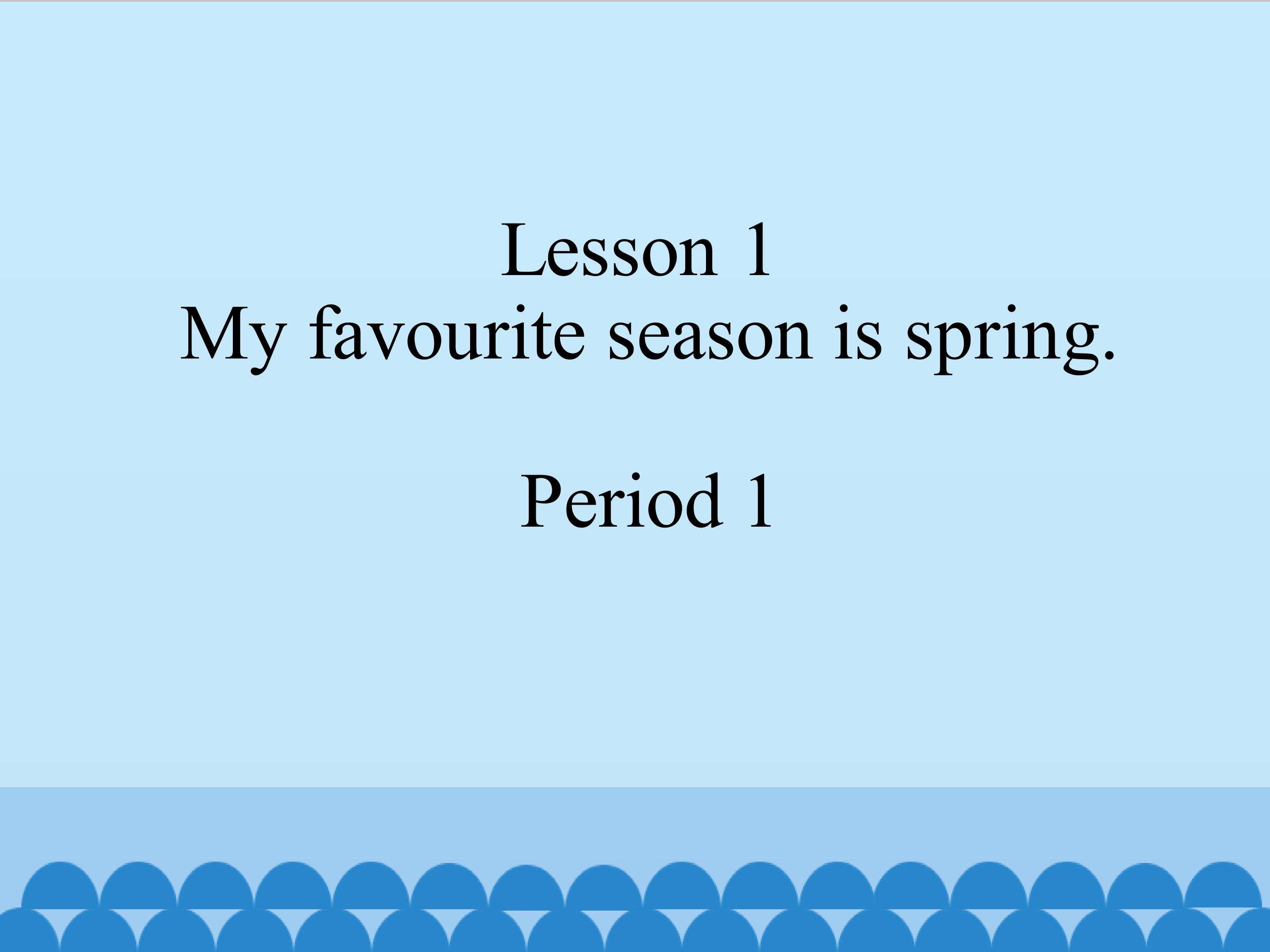 Lesson 1
My favourite season is spring.

Period 1